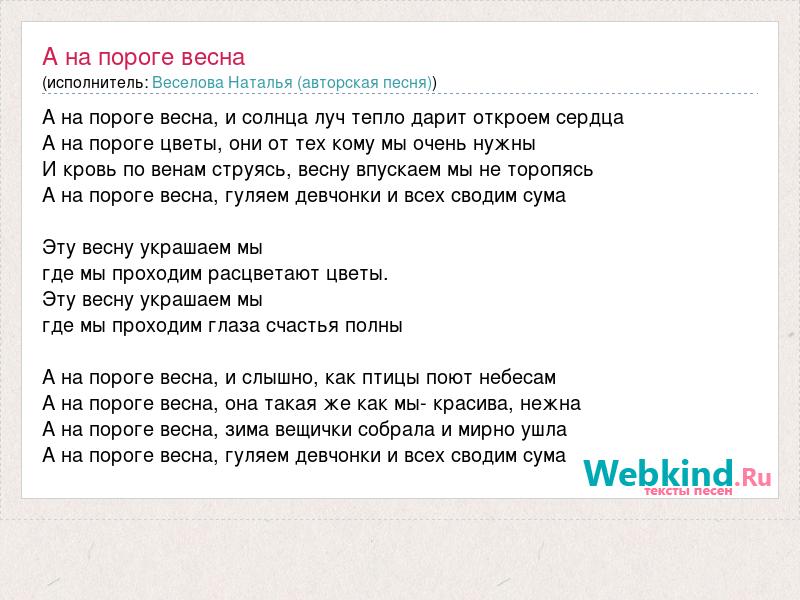 А на пороге весна
(исполнитель: Веселова Наталья (авторская песня))

А на пороге весна, и солнца луч тепло дарит откроем сердца
А на пороге цветы, они от тех кому мы очень нужны
И кровь по венам струясь, весну впускаем мы не торопясь
А на пороге весна, гуляем девчонки и всех сводим сума

Эту весну украшаем мы
где мы проходим расцветают цветы.
Эту весну украшаем мы
где мы проходим глаза счастья полны

А на пороге весна, и слышно, как птицы поют небесам
А на пороге весна, она такая же как мы- красива, нежна
А на пороге весна, зима вещички собрала и мирно ушла
А на пороге весна, гуляем девчонки и всех сводим сума

Webkind.Ru
тексты песен